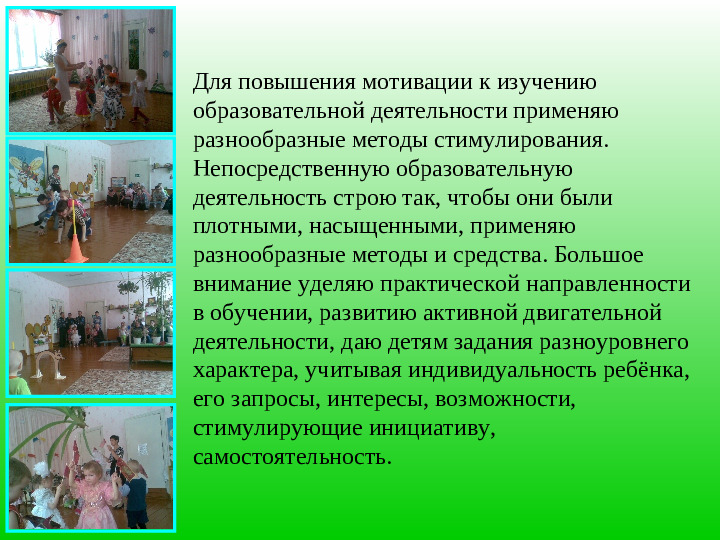 Для повышения мотивации к изучению образовательной деятельности применяю разнообразные методы стимулирования. Непосредственную образовательную деятельность строю так, чтобы они были плотными, насыщенными, применяю разнообразные методы и средства. Большое внимание уделяю практической направленности в обучении, развитию активной двигательной деятельности, даю детям задания разноуровнего характера, учитывая индивидуальность ребёнка, его запросы, интересы, возможности, стимулирующие инициативу, самостоятельность.